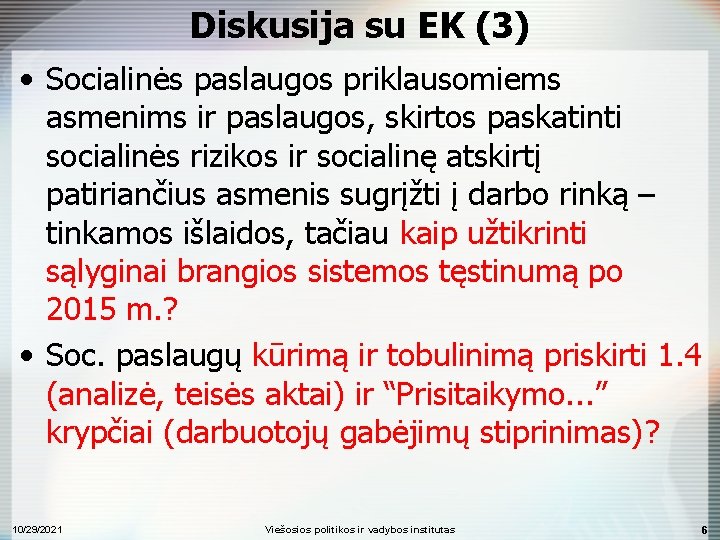 Diskusija su EK (3)

• Socialinės paslaugos priklausomiems asmenims ir paslaugos, skirtos paskatinti socialinės rizikos ir socialinę atskirtį patiriančius asmenis sugrįžti į darbo rinką – tinkamos išlaidos, tačiau kaip užtikrinti sąlyginai brangios sistemos tęstinumą po 2015 m.?

• Soc. paslaugų kūrimą ir tobulinimą priskirti 1.4 (analizė, teisės aktai) ir “Prisitaikymo...” krypčiai (darbuotojų gabėjimų stiprinimas)?

10/29/2021 Viešosios politikos ir vadybos institutas 6